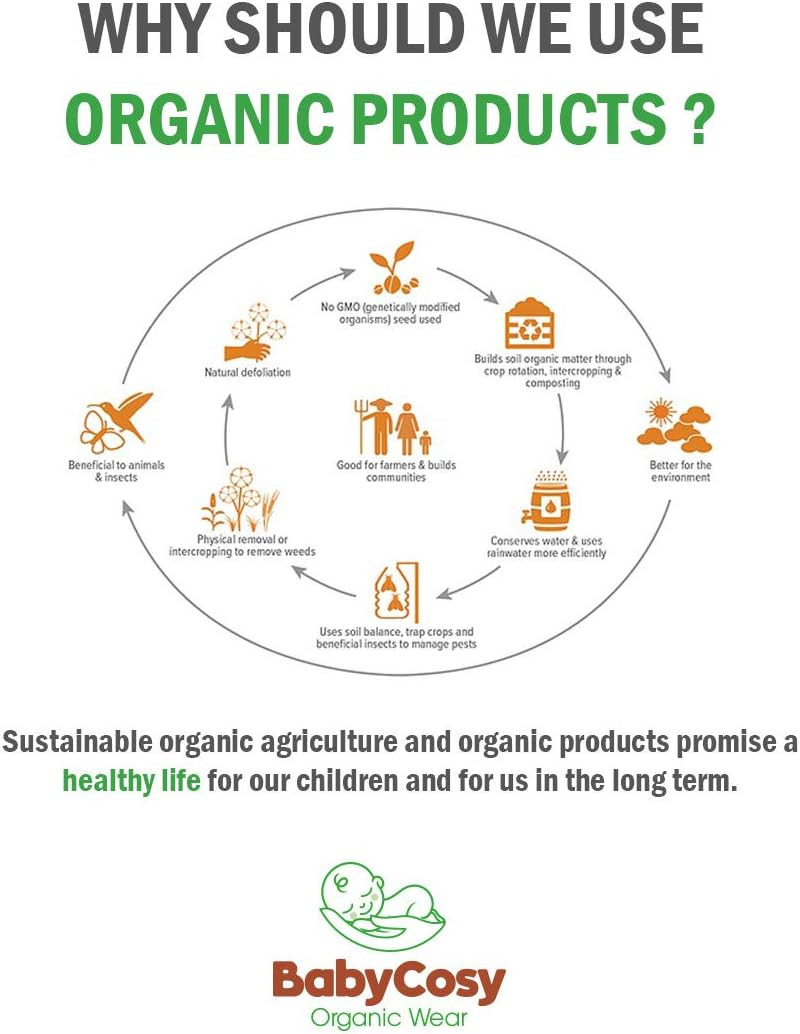 WHY SHOULD WE USE
ORGANIC PRODUCTS ?

No GMO (genetically modified organisms) seed used

Builds soil organic matter through crop rotation, intercropping & composting

Better for the environment

Conserves water & uses rainwater more efficiently

Uses soil balance, trap crops and beneficial insects to manage pests

Physical removal or intercropping to remove weeds

Beneficial to animals & insects

Natural defoliation

Good for farmers & builds communities

Sustainable organic agriculture and organic products promise a healthy life for our children and for us in the long term.

BabyCosy
Organic Wear